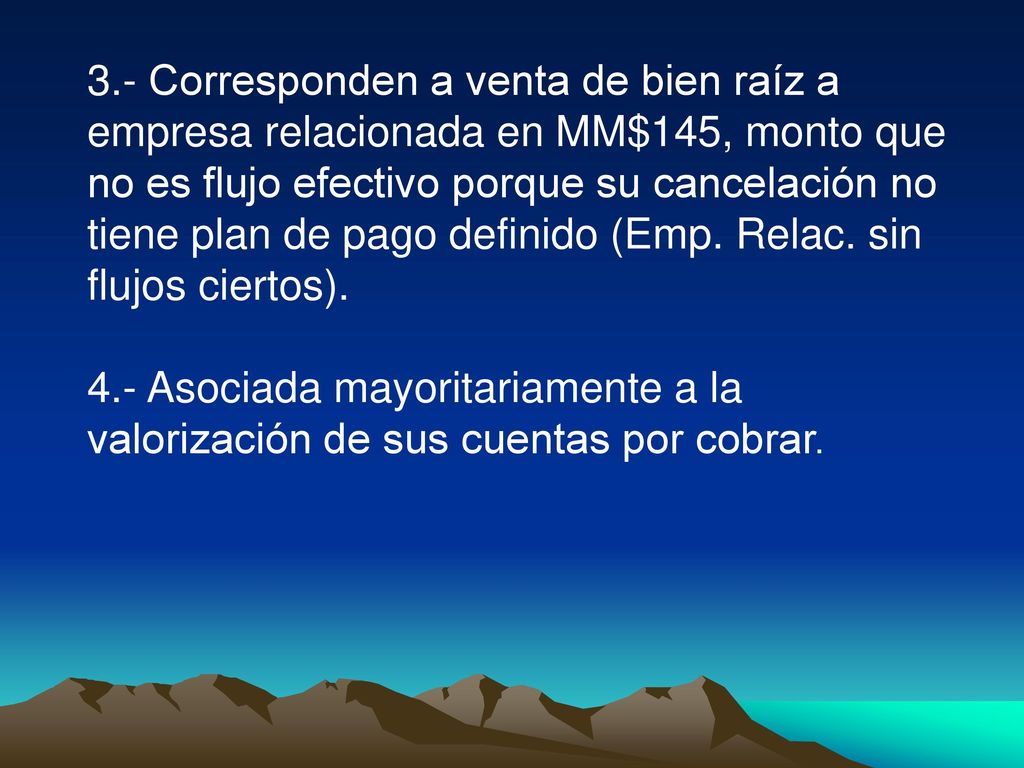 3.- Corresponden a venta de bien raíz a empresa relacionada en MM\$145, monto que no es flujo efectivo porque su cancelación no tiene plan de pago definido (Emp. Relac. sin flujos ciertos).

4.- Asociada mayoritariamente a la valorización de sus cuentas por cobrar.